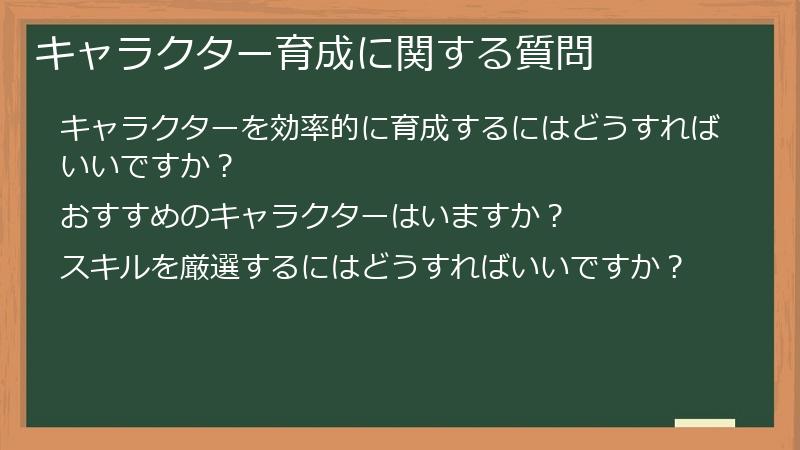 キャラクター育成に関する質問

キャラクターを効率的に育成するにはどうすればいいですか？

おすすめのキャラクターはいますか？

スキルを厳選するにはどうすればいいですか？